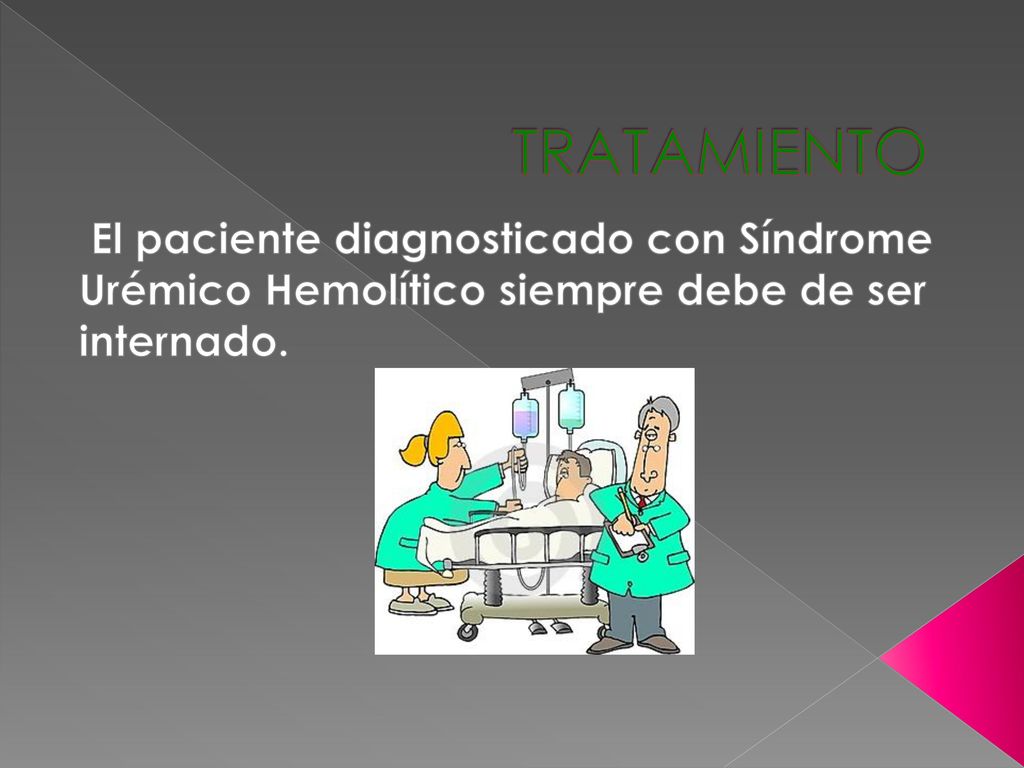 TRATAMIENTO

El paciente diagnosticado con Síndrome Urémico Hemolítico siempre debe de ser internado.